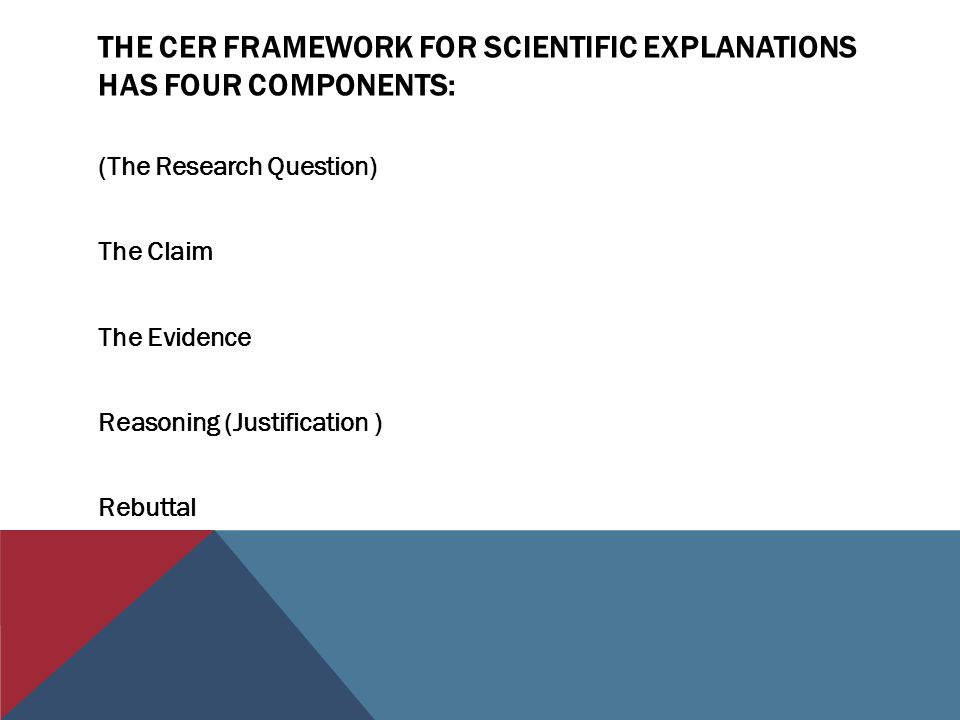 THE CER FRAMEWORK FOR SCIENTIFIC EXPLANATIONS HAS FOUR COMPONENTS:

(The Research Question)

The Claim

The Evidence

Reasoning (Justification )

Rebuttal